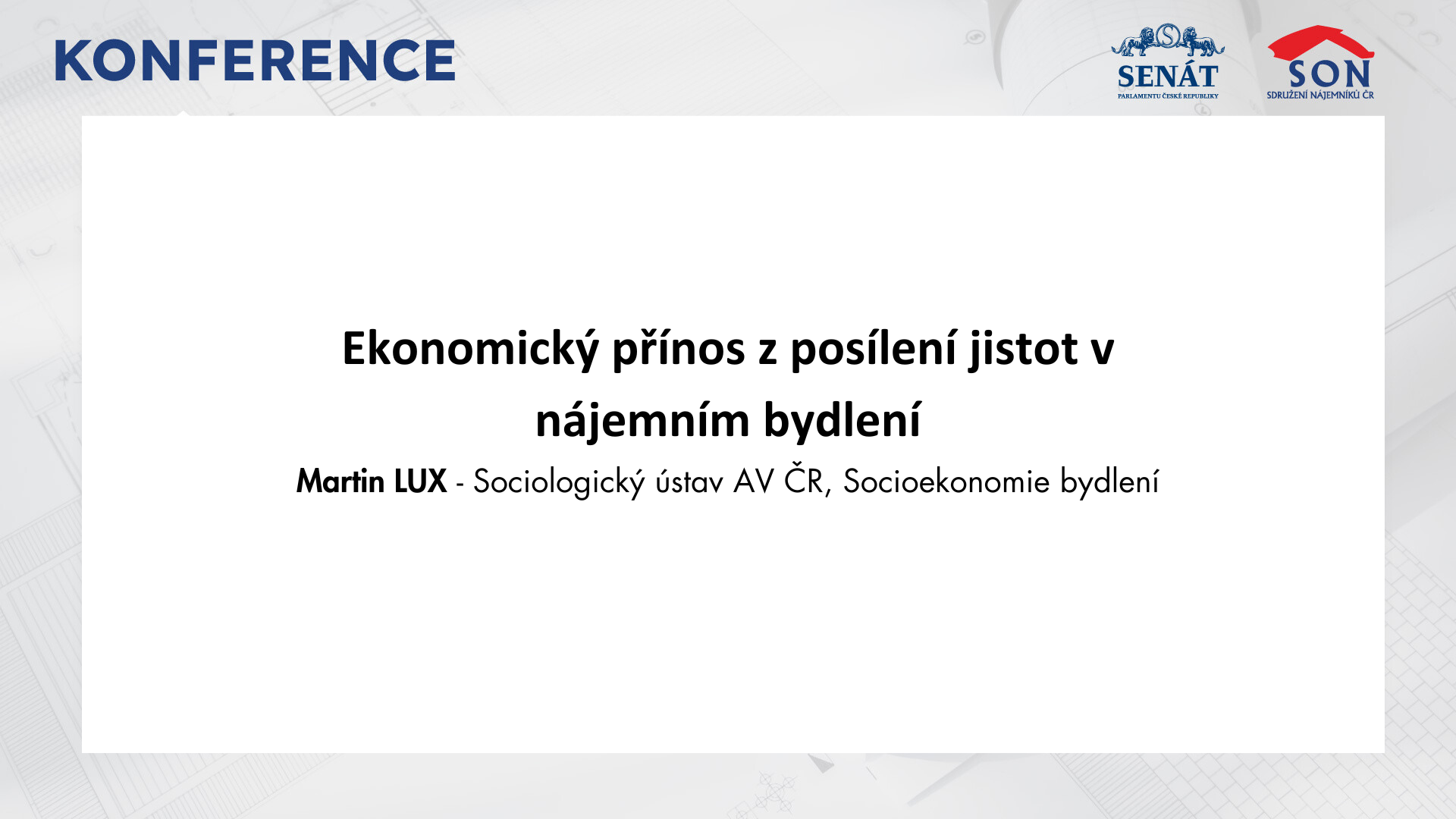 KONFERENCE

SENÁT
PARLAMENTU ČESKÉ REPUBLIKY

SON
SDRUŽENÍ NÁJEMNÍKŮ ČR

Ekonomický přínos z posílení jistot v nájemním bydlení

Martin LUX - Sociologický ústav AV ČR, Socioekonomie bydlení